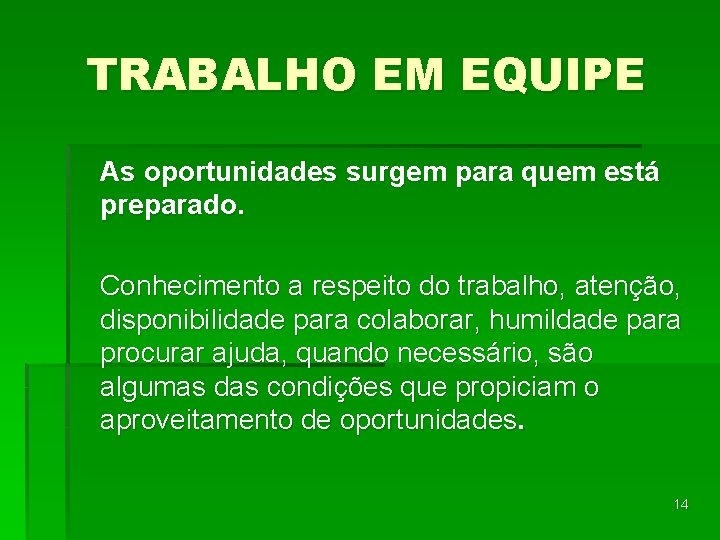 TRABALHO EM EQUIPE

As oportunidades surgem para quem está preparado.

Conhecimento a respeito do trabalho, atenção, disponibilidade para colaborar, humildade para procurar ajuda, quando necessário, são algumas das condições que propiciam o aproveitamento de oportunidades.

14